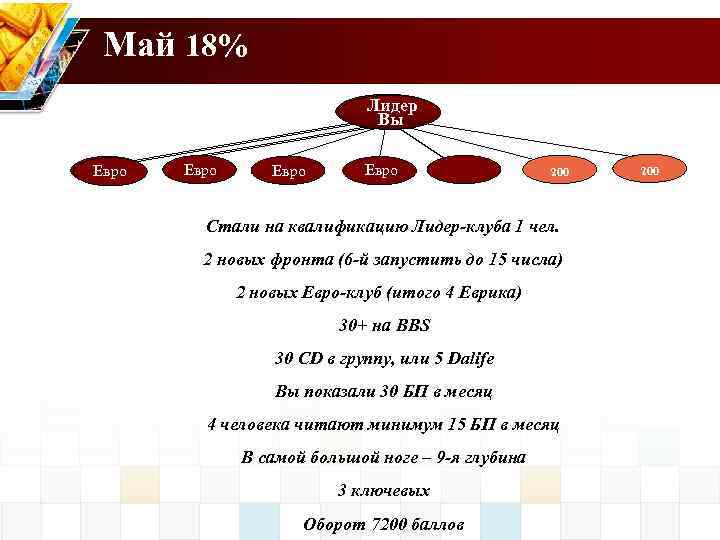 Май 18%

Лидер
Вы

Евро Евро Евро Евро 200 200

Стали на квалификацию Лидер-клуба 1 чел.

2 новых фронта (6-й запустить до 15 числа)

2 новых Евро-клуб (итого 4 Еврика)

30+ на BBS

30 CD в группу, или 5 Dalife

Вы показали 30 БП в месяц

4 человека читают минимум 15 БП в месяц

В самой большой ноге – 9-я глубина

3 ключевых

Оборот 7200 баллов